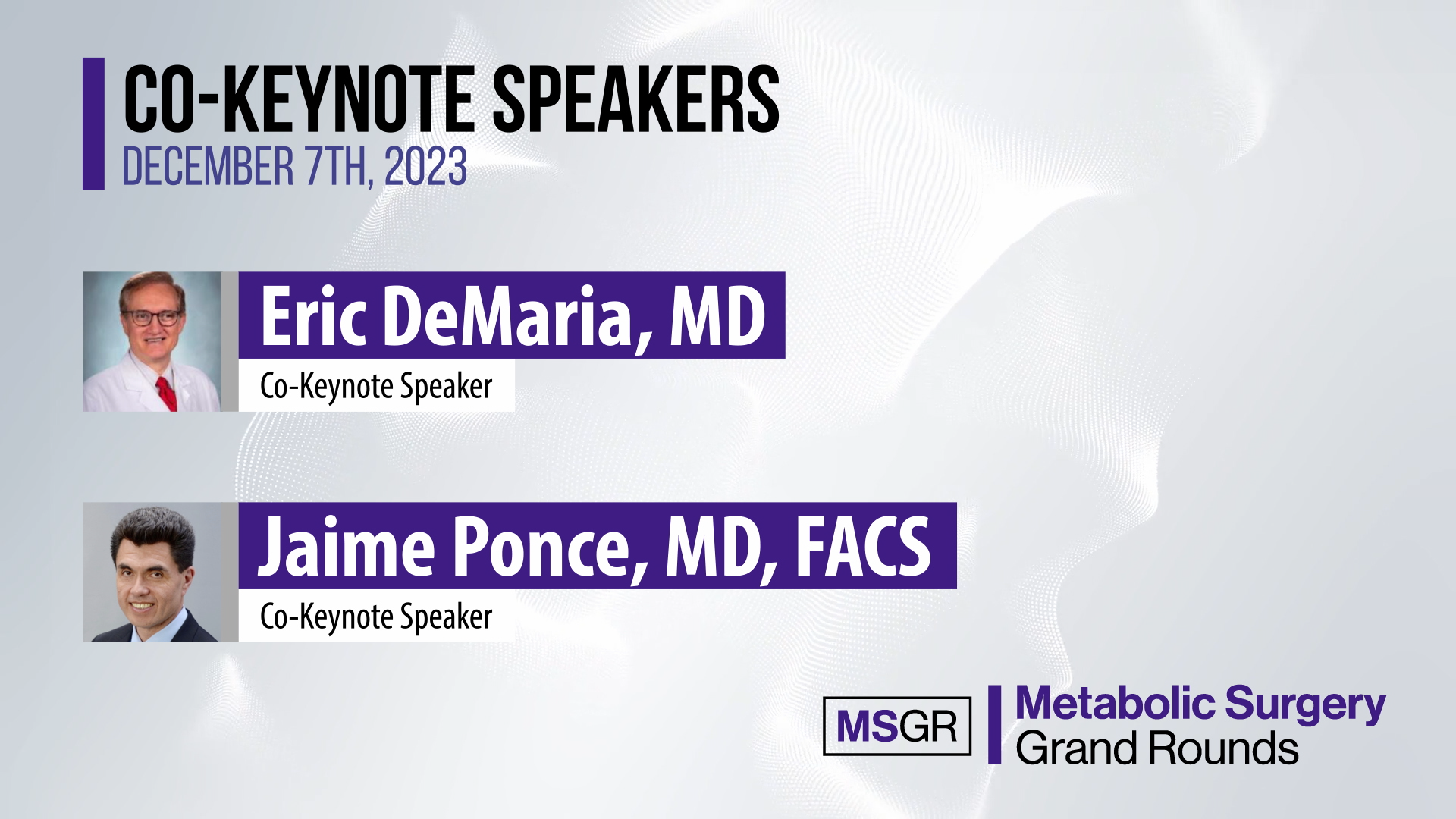 CO-KEYNOTE SPEAKERS
DECEMBER 7TH, 2023

Eric DeMaria, MD
Co-Keynote Speaker

Jaime Ponce, MD, FACS
Co-Keynote Speaker

MSGR
Metabolic Surgery
Grand Rounds